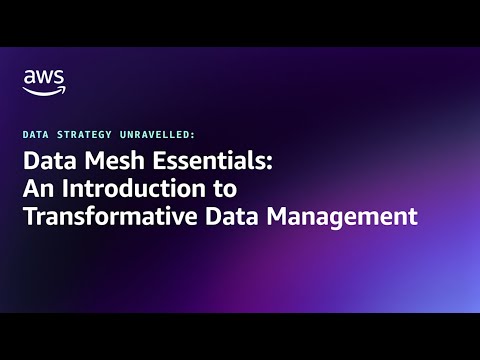 aws

DATA STRATEGY UNRAVELLED:

Data Mesh Essentials: An Introduction to Transformative Data Management